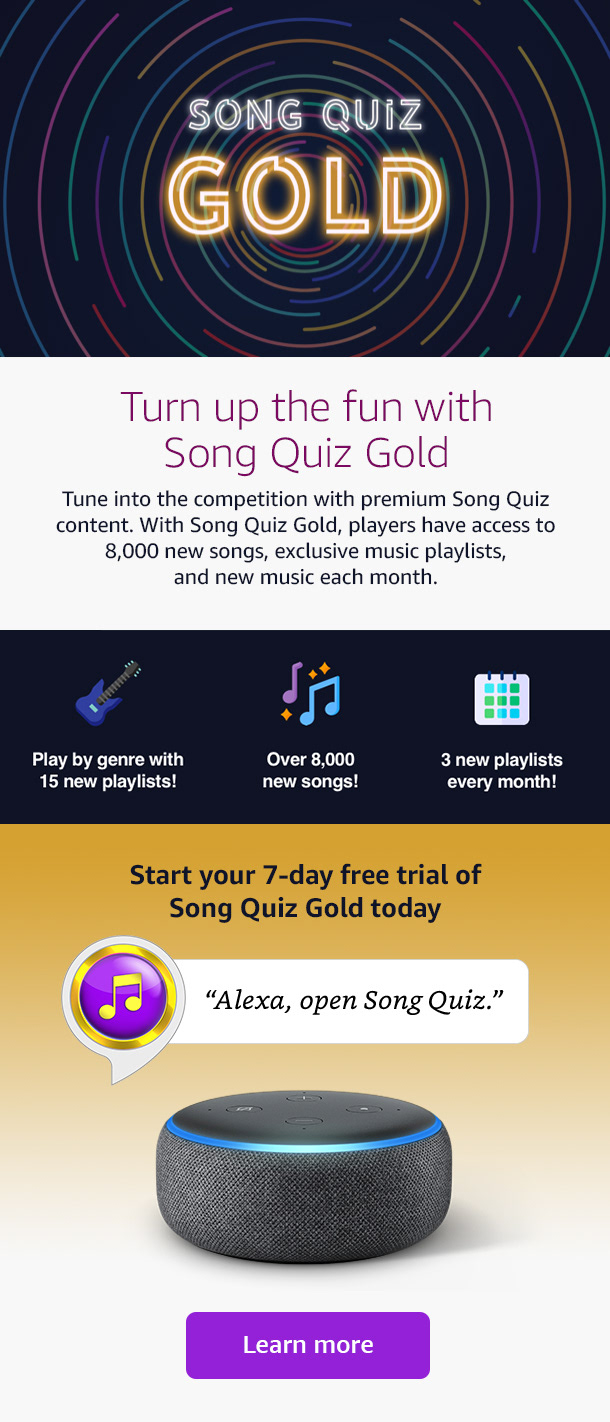 SONG QUIZ
GOLD

Turn up the fun with Song Quiz Gold

Tune into the competition with premium Song Quiz content. With Song Quiz Gold, players have access to 8,000 new songs, exclusive music playlists, and new music each month.

Play by genre with 15 new playlists!

Over 8,000 new songs!

3 new playlists every month!

Start your 7-day free trial of Song Quiz Gold today

"Alexa, open Song Quiz."

Learn more